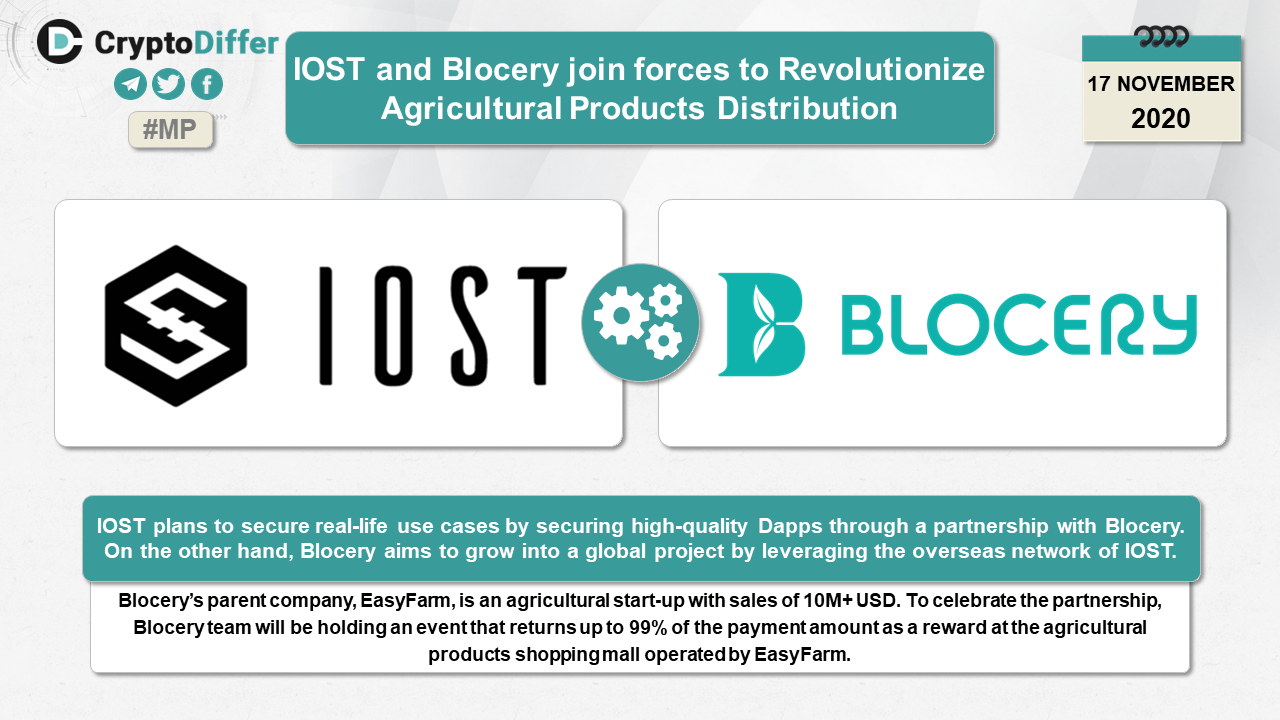 CryptoDiffer

#MP

IOST and Blocery join forces to Revolutionize Agricultural Products Distribution

17 NOVEMBER
2020

IOST

BLOCERY

IOST plans to secure real-life use cases by securing high-quality Dapps through a partnership with Blocery. On the other hand, Blocery aims to grow into a global project by leveraging the overseas network of IOST.

Blocery's parent company, EasyFarm, is an agricultural start-up with sales of 10M+ USD. To celebrate the partnership, Blocery team will be holding an event that returns up to 99% of the payment amount as a reward at the agricultural products shopping mall operated by EasyFarm.